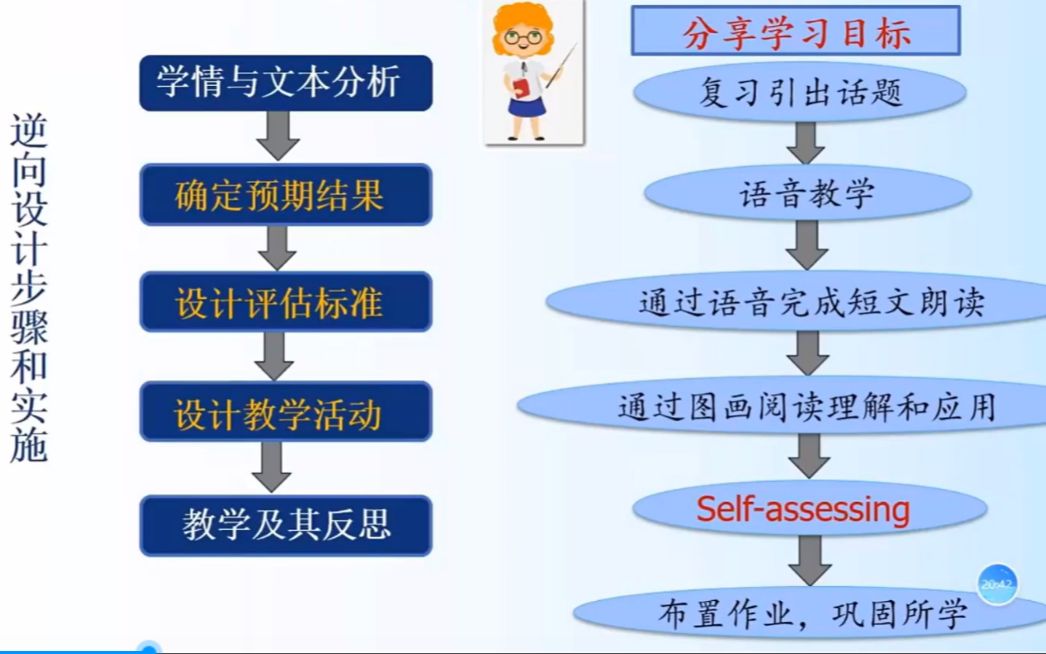 逆向设计步骤和实施

学情与文本分析

确定预期结果

设计评估标准

设计教学活动

教学及其反思

分享学习目标

复习引出话题

语音教学

通过语音完成短文朗读

通过图画阅读理解和应用

Self-assessing

布置作业，巩固所学

20:42